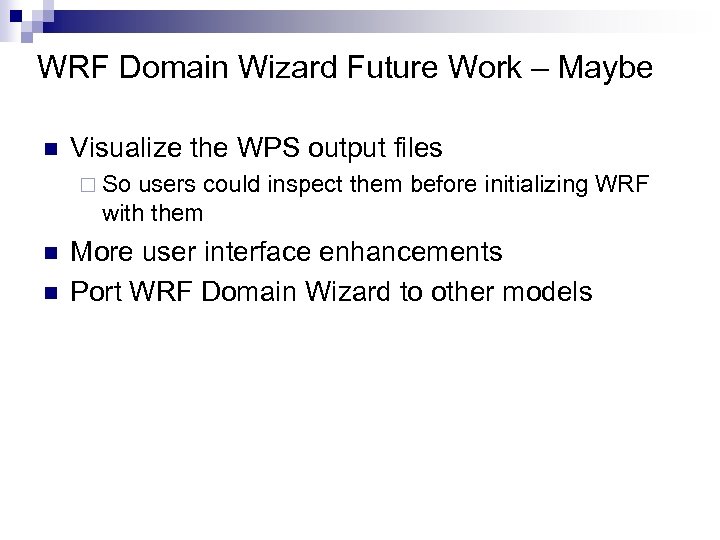 WRF Domain Wizard Future Work – Maybe

Visualize the WPS output files

So users could inspect them before initializing WRF with them

More user interface enhancements

Port WRF Domain Wizard to other models